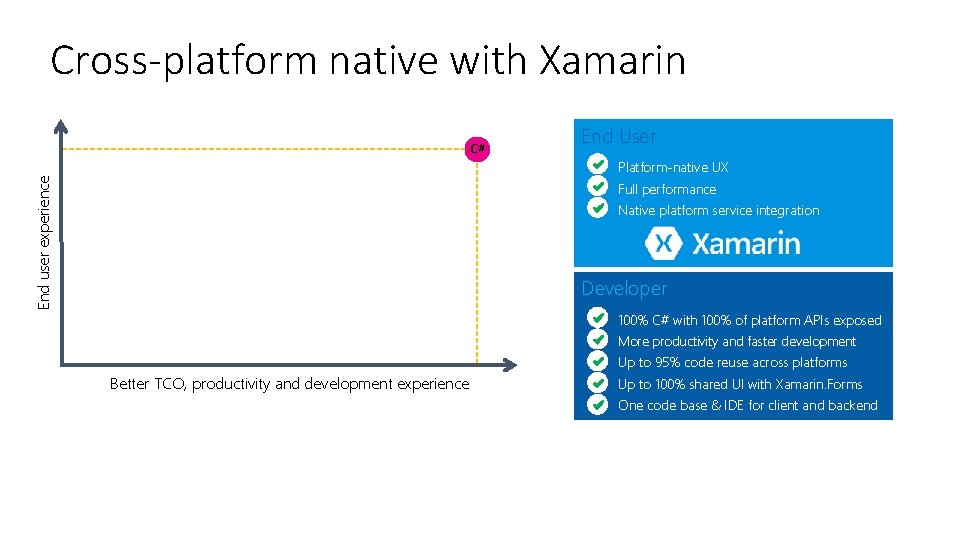 Cross-platform native with Xamarin

End user experience

C#

Better TCO, productivity and development experience

End User

Platform-native UX
Full performance
Native platform service integration

Xamarin

Developer

100% C# with 100% of platform APIs exposed
More productivity and faster development
Up to 95% code reuse across platforms
Up to 100% shared UI with Xamarin.Forms
One code base & IDE for client and backend